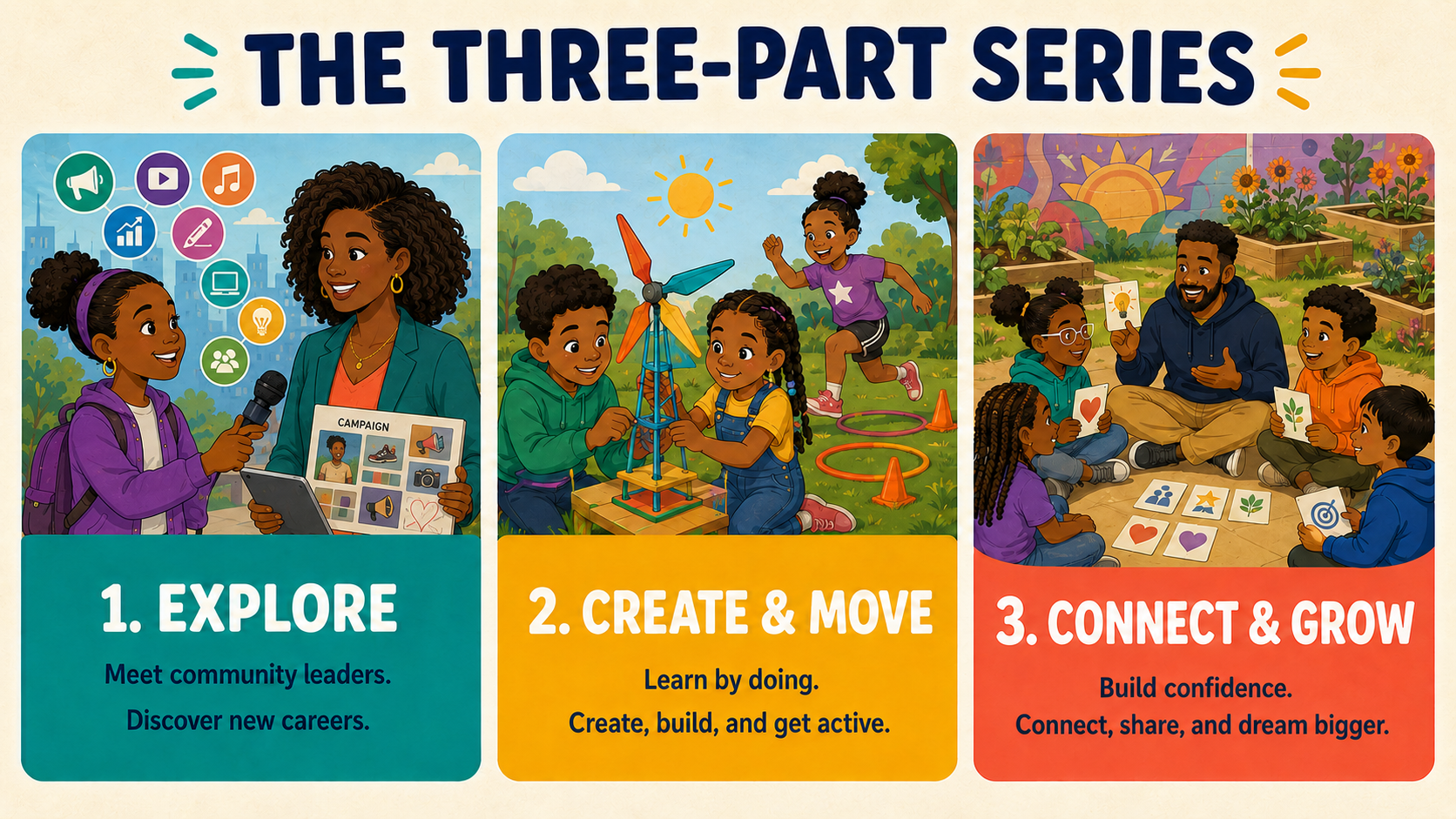 THE THREE-PART SERIES

CAMPAIGN

1. EXPLORE

Meet community leaders.
Discover new careers.

2. CREATE & MOVE

Learn by doing.
Create, build, and get active.

3. CONNECT & GROW

Build confidence.
Connect, share, and dream bigger.